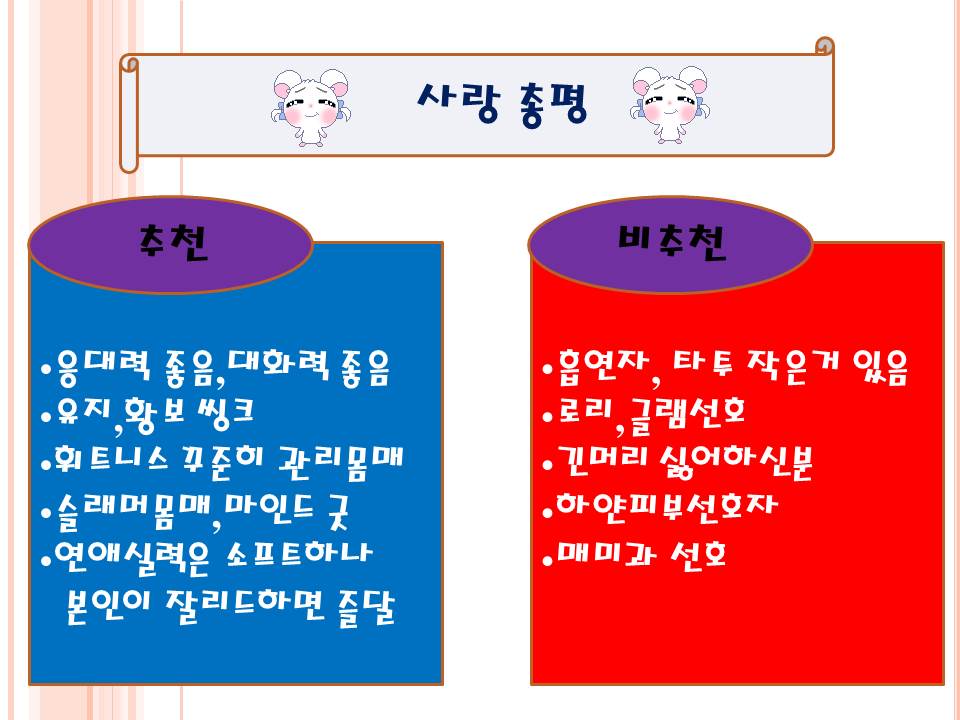 사랑 총평

추천

•응대력 좋음,대화력 좋음
•유지,황보 씽크
•휘트니스 꾸준히 관리몸매
•슬래머몸매,마인드 굿
•연애실력은 소프트하나 본인이 잘리드하면 즐달

비추천

•흡연자, 타투 작은거 있음
•로리,글램선호
•긴머리 싫어하신분
•하얀피부선호자
•매미과 선호